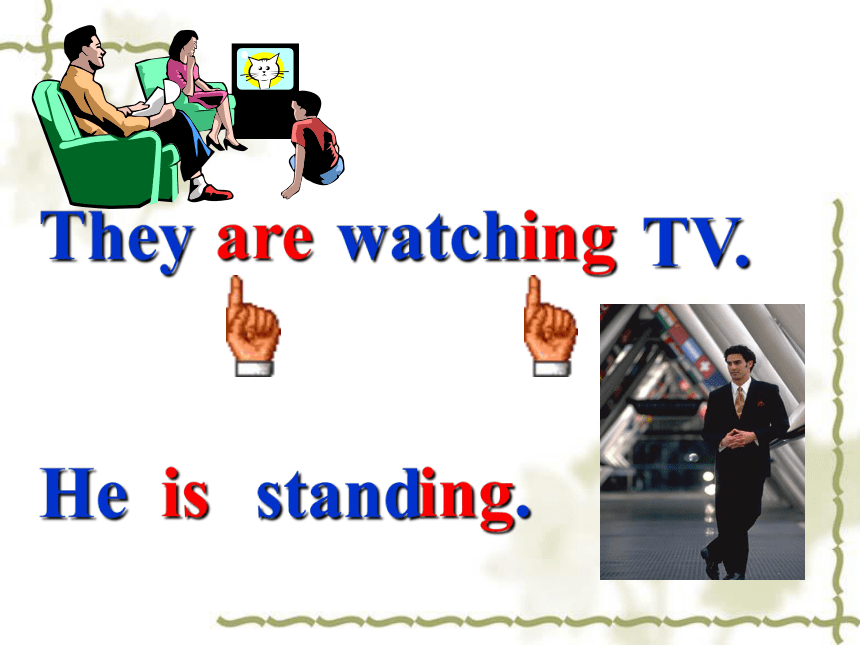 They are watching TV.

He is standing.